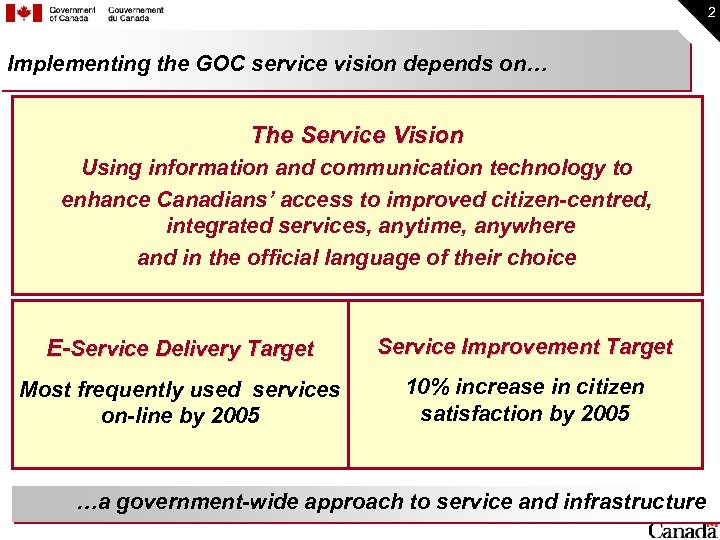 Government of Canada Gouvernement du Canada

2

Implementing the GOC service vision depends on…

The Service Vision

Using information and communication technology to enhance Canadians' access to improved citizen-centred, integrated services, anytime, anywhere and in the official language of their choice

E-Service Delivery Target

Most frequently used services on-line by 2005

Service Improvement Target

10% increase in citizen satisfaction by 2005

…a government-wide approach to service and infrastructure

Canada